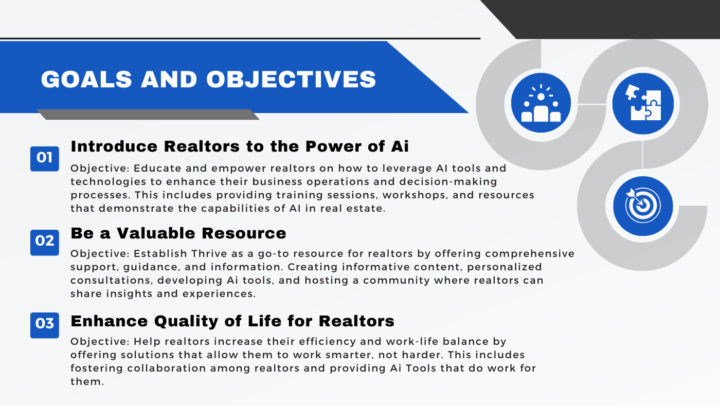 GOALS AND OBJECTIVES

01 Introduce Realtors to the Power of Ai

Objective: Educate and empower realtors on how to leverage AI tools and technologies to enhance their business operations and decision-making processes. This includes providing training sessions, workshops, and resources that demonstrate the capabilities of AI in real estate.

02 Be a Valuable Resource

Objective: Establish Thrive as a go-to resource for realtors by offering comprehensive support, guidance, and information. Creating informative content, personalized consultations, developing Ai tools, and hosting a community where realtors can share insights and experiences.

03 Enhance Quality of Life for Realtors

Objective: Help realtors increase their efficiency and work-life balance by offering solutions that allow them to work smarter, not harder. This includes fostering collaboration among realtors and providing Ai Tools that do work for them.